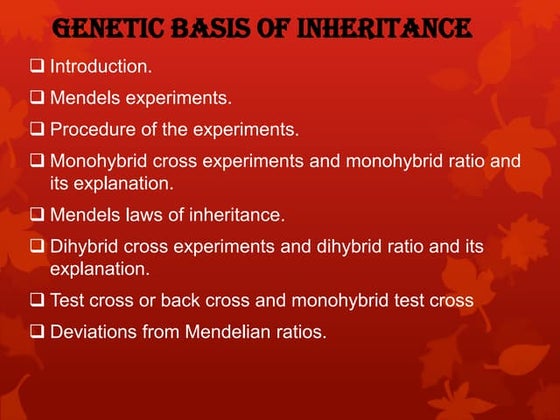 GENETIC BASIS OF INHERITANCE

❑ Introduction.

❑ Mendels experiments.

❑ Procedure of the experiments.

❑ Monohybrid cross experiments and monohybrid ratio and its explanation.

❑ Mendels laws of inheritance.

❑ Dihybrid cross experiments and dihybrid ratio and its explanation.

❑ Test cross or back cross and monohybrid test cross

❑ Deviations from Mendelian ratios.